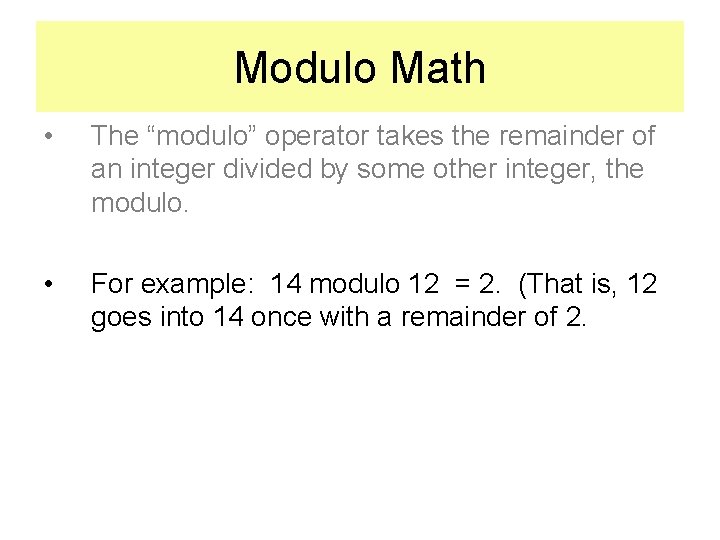 Modulo Math

• The “modulo” operator takes the remainder of an integer divided by some other integer, the modulo.

• For example: 14 modulo 12 = 2. (That is, 12 goes into 14 once with a remainder of 2.